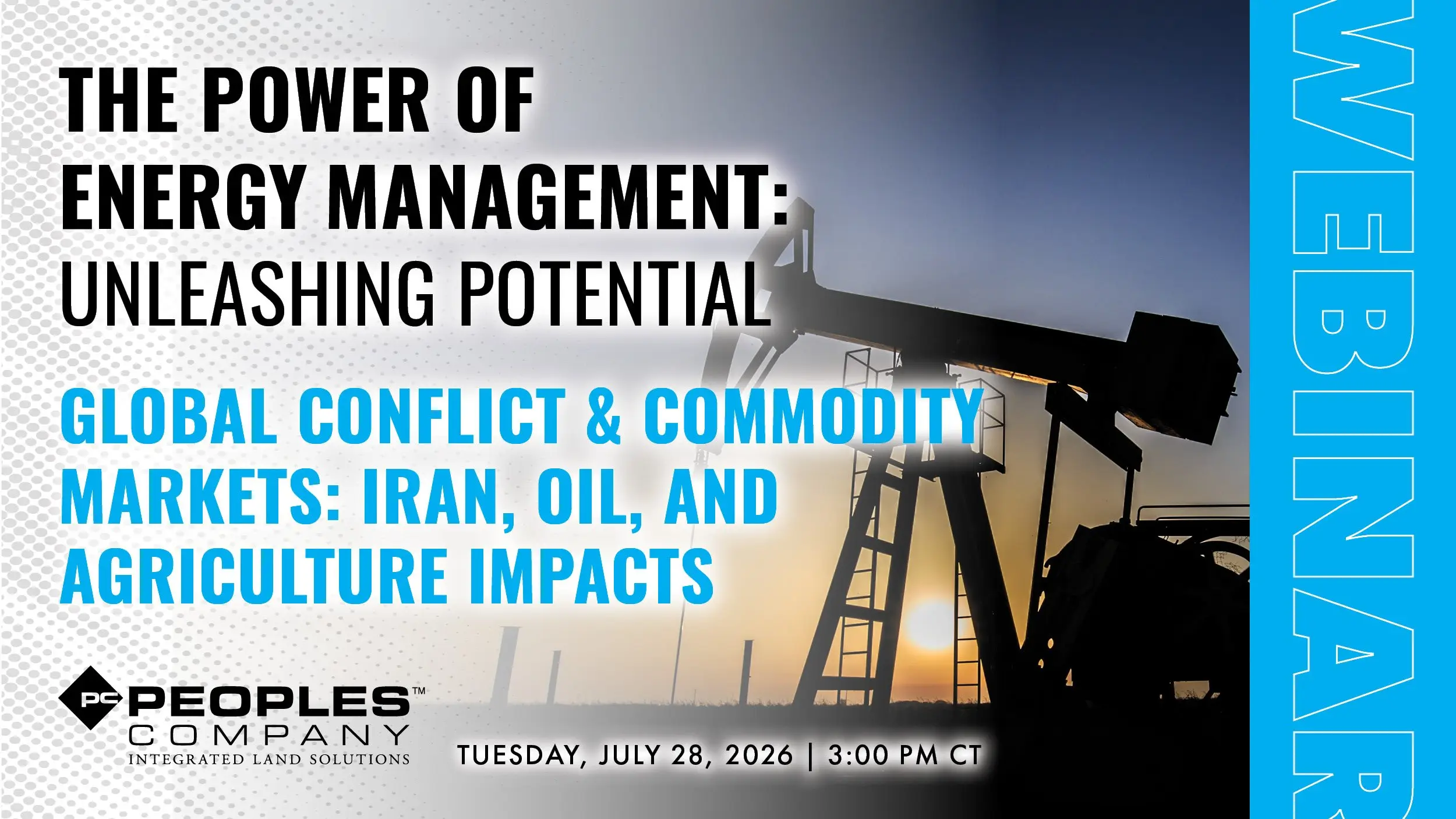 THE POWER OF ENERGY MANAGEMENT: UNLEASHING POTENTIAL

GLOBAL CONFLICT & COMMODITY MARKETS: IRAN, OIL, AND AGRICULTURE IMPACTS

PC PEOPLES™
COMPANY
INTEGRATED LAND SOLUTIONS

TUESDAY, JULY 28, 2026 | 3:00 PM CT

WEBINAR